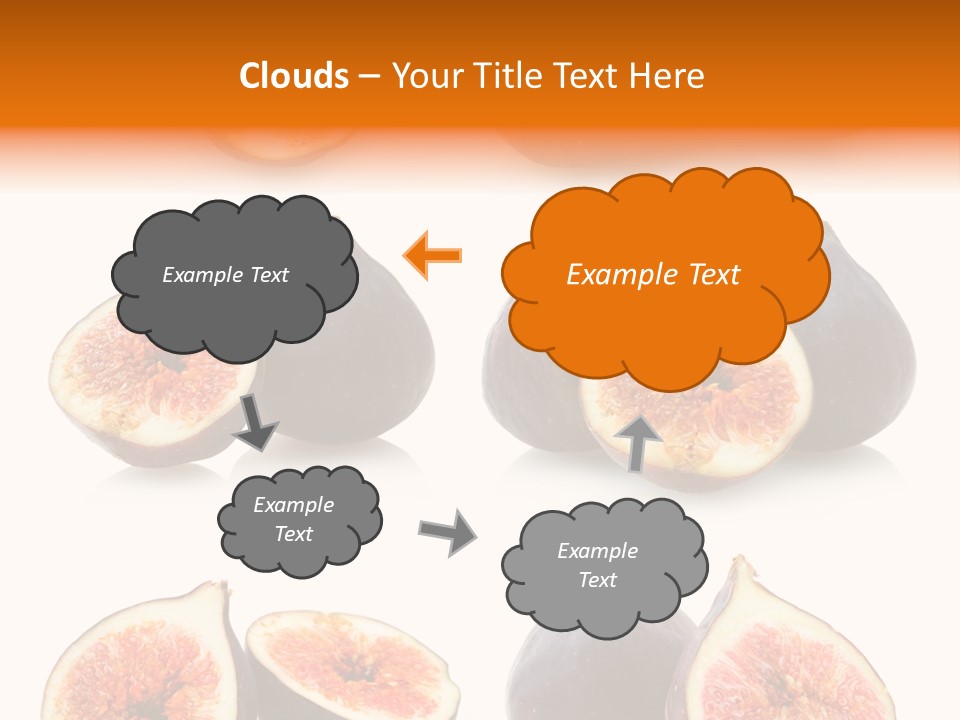 Clouds – Your Title Text Here

Example Text

Example Text

Example Text

Example Text